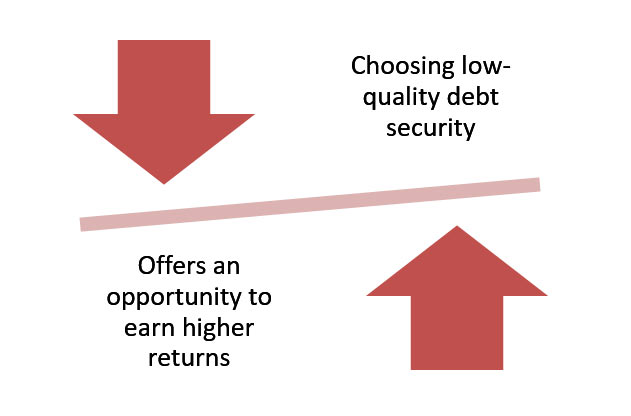 Choosing low-quality debt security

Offers an opportunity to earn higher returns